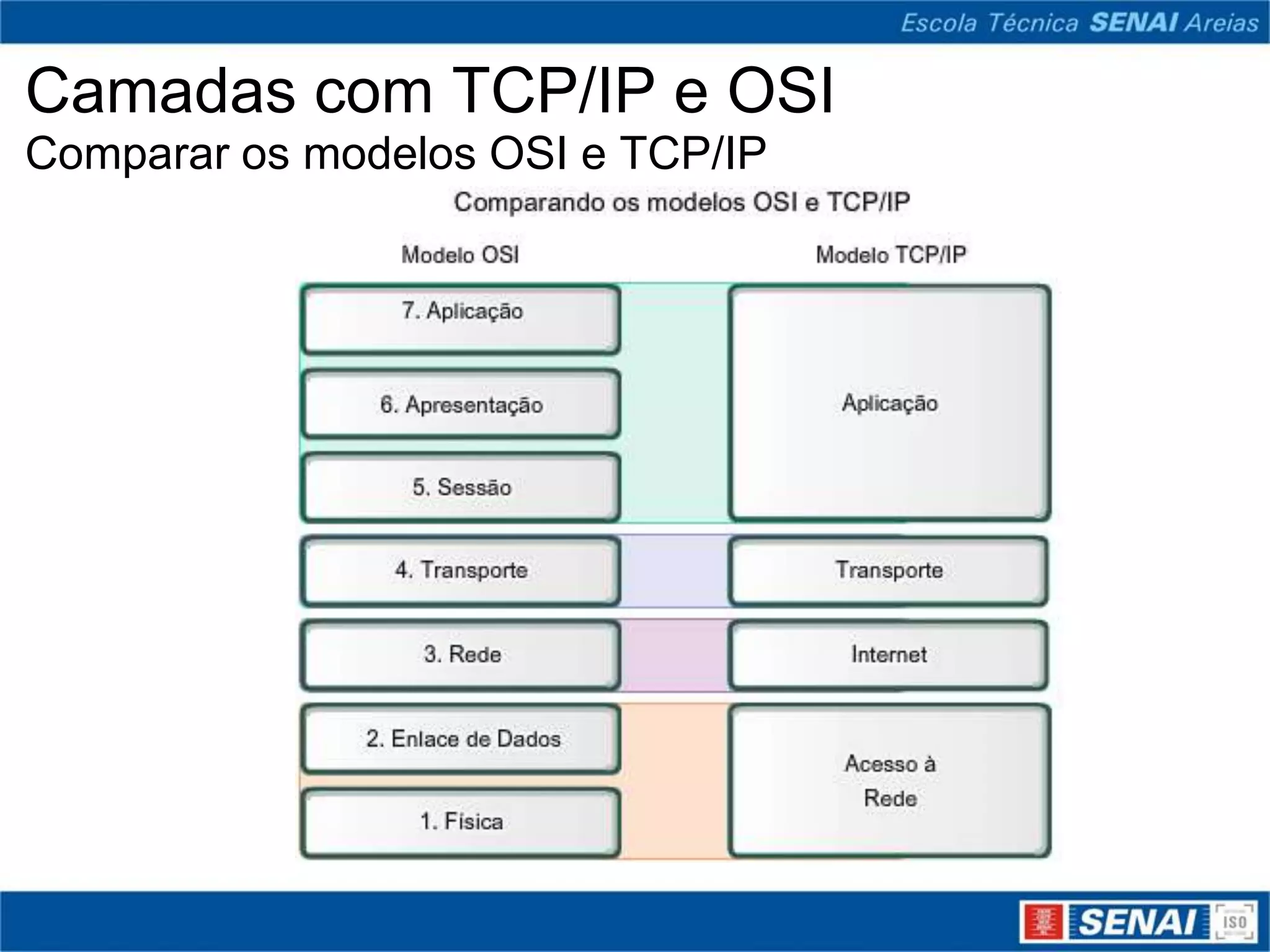 Escola Técnica SENAI Areias

Camadas com TCP/IP e OSI
Comparar os modelos OSI e TCP/IP

Comparando os modelos OSI e TCP/IP

Modelo OSI

7. Aplicação
6. Apresentação
5. Sessão
4. Transporte
3. Rede
2. Enlace de Dados
1. Física

Modelo TCP/IP

Aplicação
Transporte
Internet
Acesso à Rede

SENAI ISO